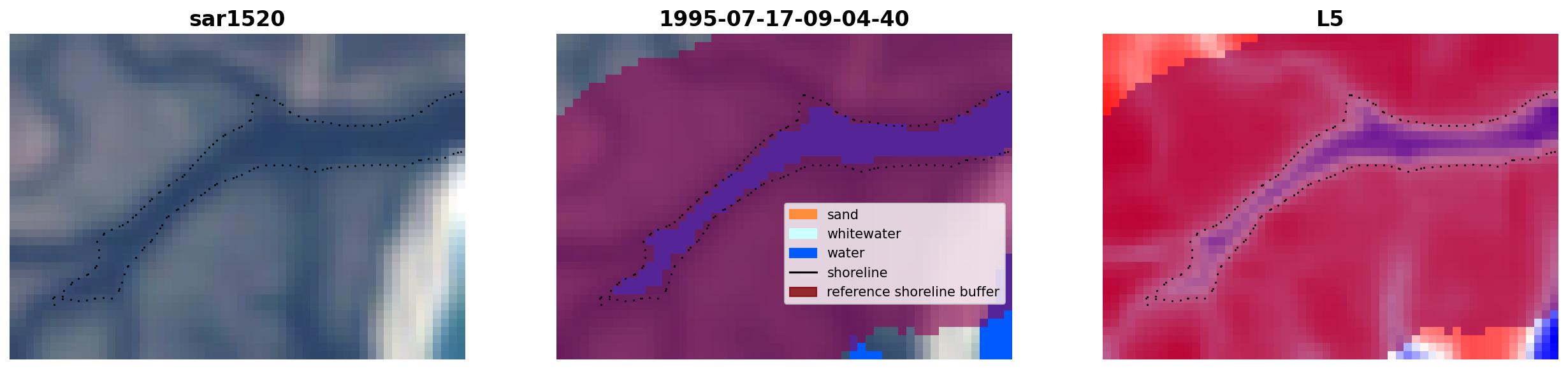 sar1520

1995-07-17-09-04-40

sand
whitewater
water
shoreline
reference shoreline buffer

L5